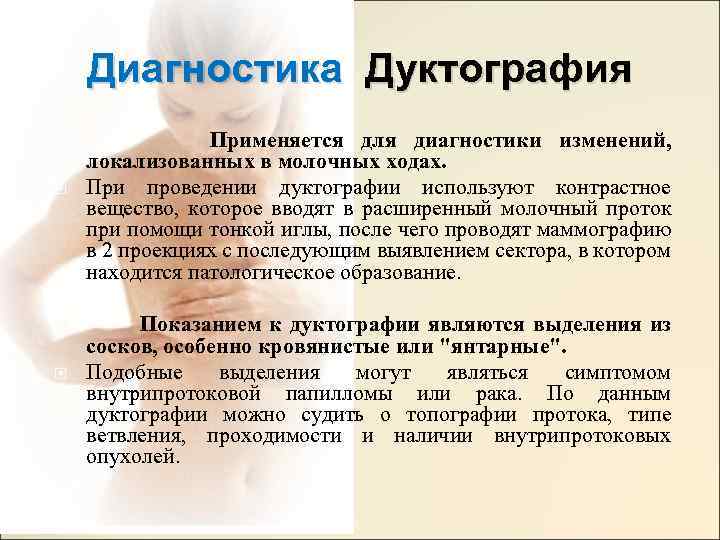 Диагностика Дуктография

Применяется для диагностики изменений, локализованных в молочных ходах.

При проведении дуктографии используют контрастное вещество, которое вводят в расширенный молочный проток при помощи тонкой иглы, после чего проводят маммографию в 2 проекциях с последующим выявлением сектора, в котором находится патологическое образование.

Показанием к дуктографии являются выделения из сосков, особенно кровянистые или "янтарные".

Подобные выделения могут являться симптомом внутрипротоковой папилломы или рака. По данным дуктографии можно судить о топографии протока, типе ветвления, проходимости и наличии внутрипротоковых опухолей.